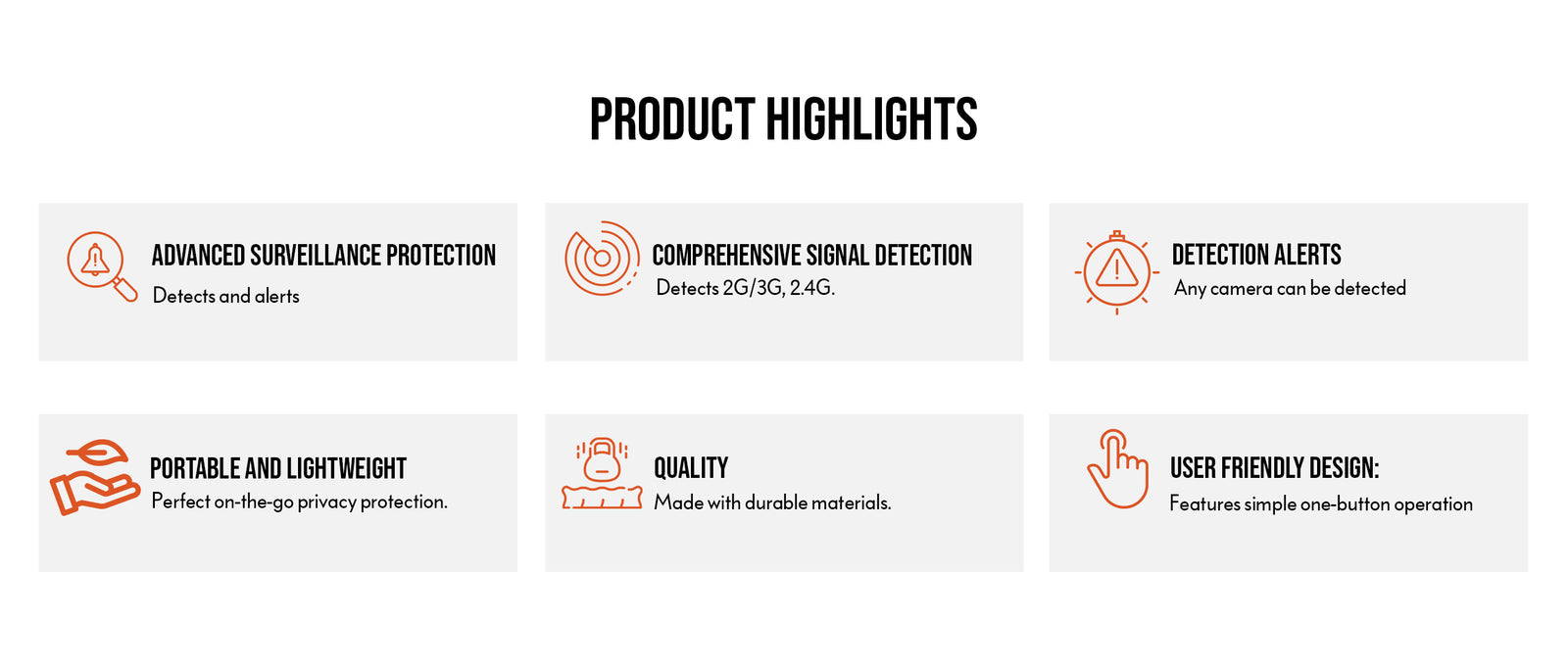 PRODUCT HIGHLIGHTS

ADVANCED SURVEILLANCE PROTECTION
Detects and alerts

COMPREHENSIVE SIGNAL DETECTION
Detects 2G/3G, 2.4G.

DETECTION ALERTS
Any camera can be detected

PORTABLE AND LIGHTWEIGHT
Perfect on-the-go privacy protection.

QUALITY
Made with durable materials.

USER FRIENDLY DESIGN:
Features simple one-button operation